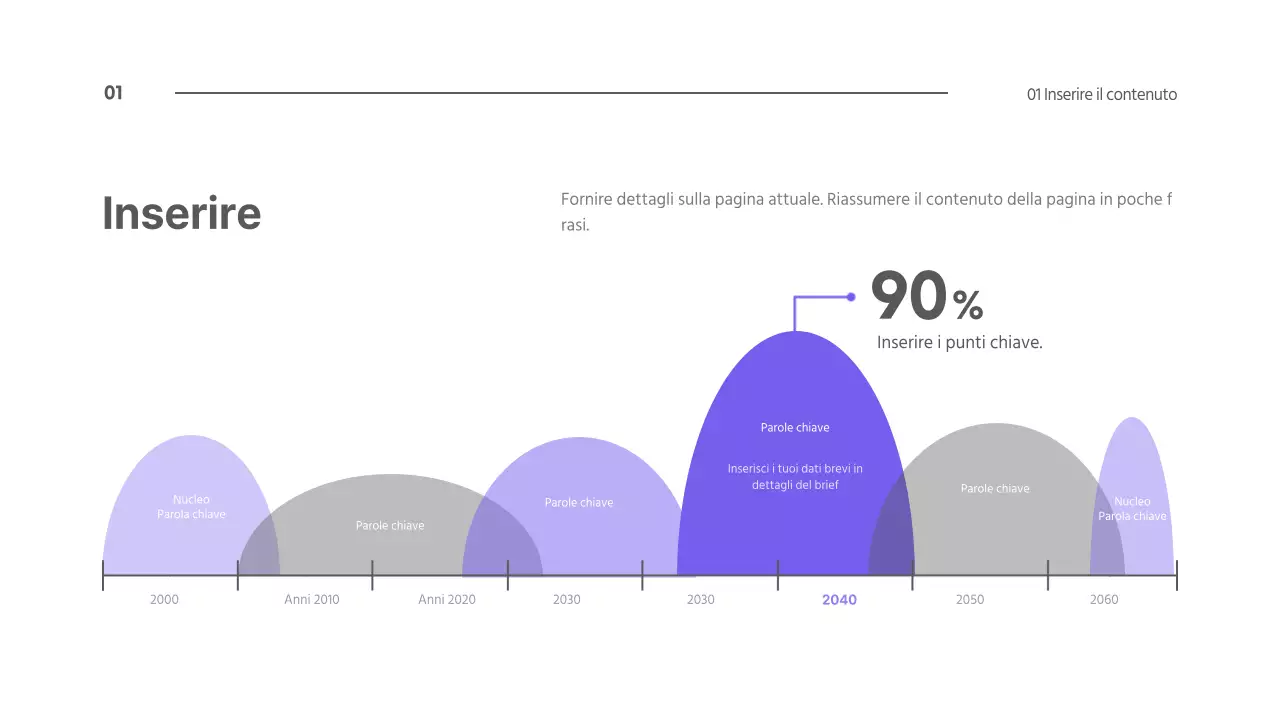 01

01 Inserire il contenuto

Inserire

Fornire dettagli sulla pagina attuale. Riassumere il contenuto della pagina in poche frasi.

90%

Inserire i punti chiave.

Nucleo
Parola chiave

Parole chiave

Parole chiave

Parole chiave

Inserisci i tuoi dati brevi in dettagli del brief

Parole chiave

Nucleo
Parola chiave

2000

Anni 2010

Anni 2020

2030

2030

2040

2050

2060